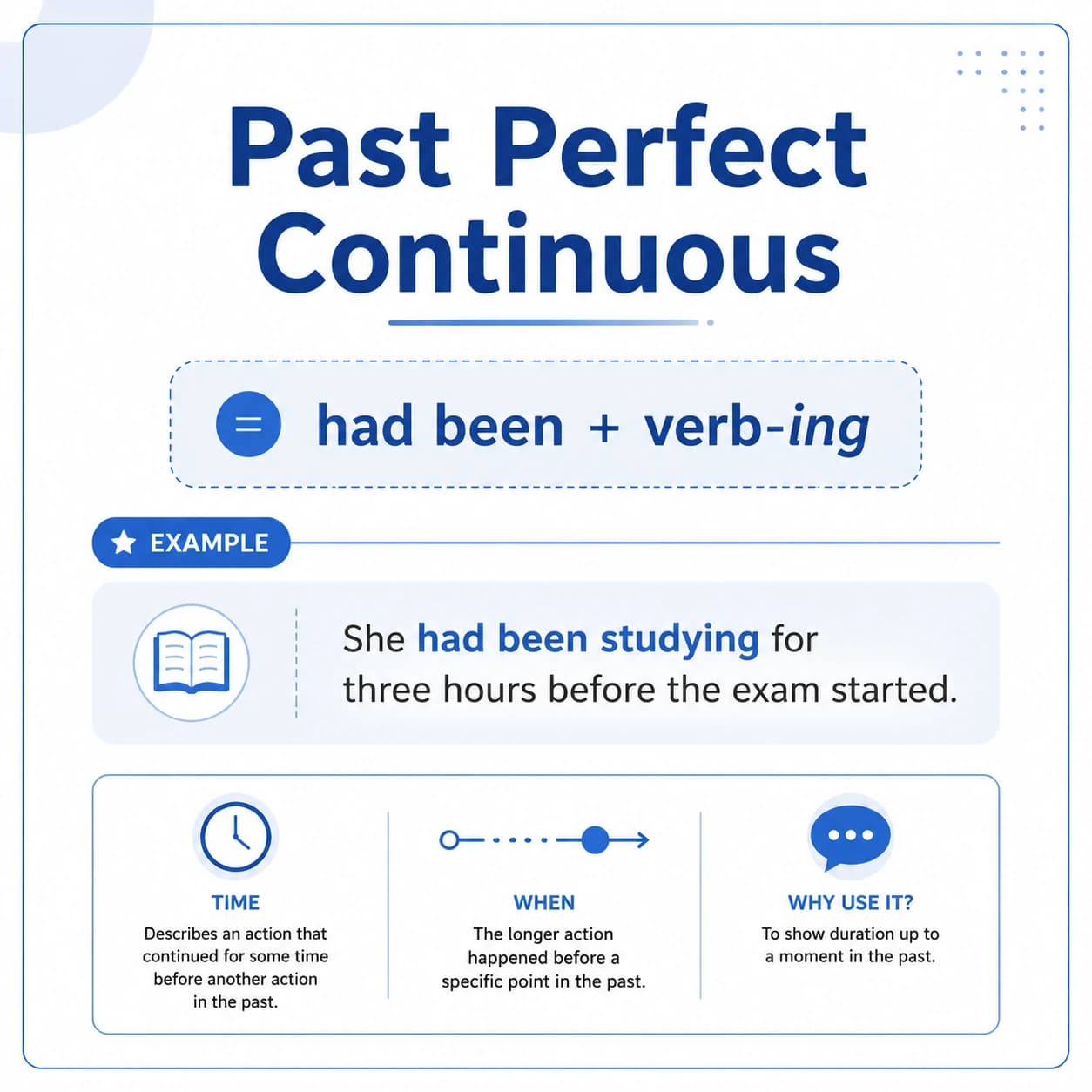 Past Perfect Continuous

= had been + verb-ing

EXAMPLE

She had been studying for three hours before the exam started.

TIME
Describes an action that continued for some time before another action in the past.

WHEN
The longer action happened before a specific point in the past.

WHY USE IT?
To show duration up to a moment in the past.